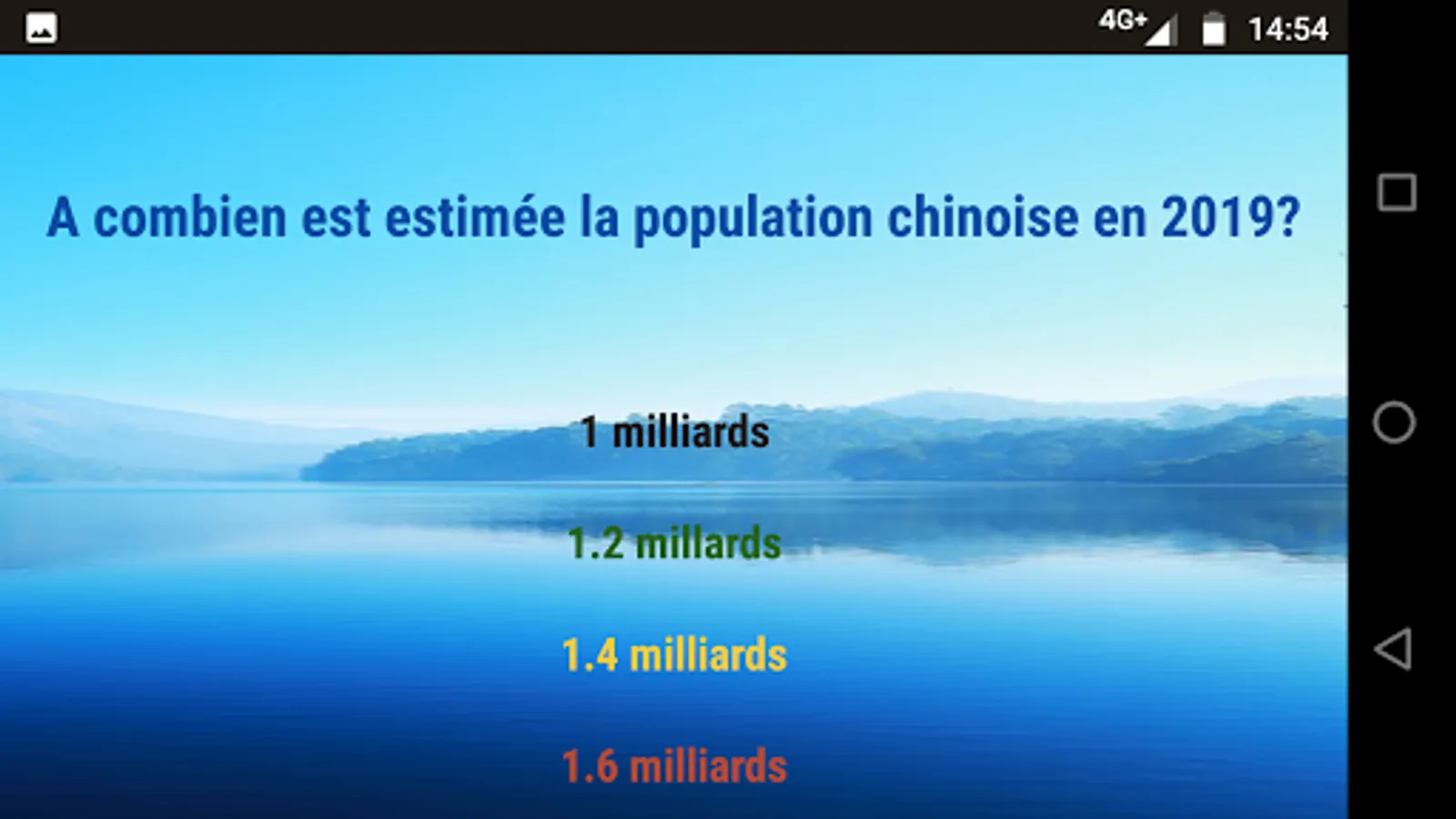 4G+ 14:54

A combien est estimée la population chinoise en 2019?

1 milliards

1.2 millards

1.4 milliards

1.6 milliards